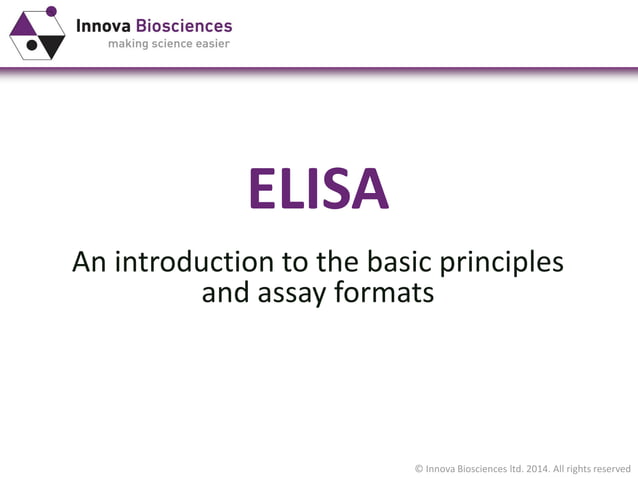 Innova Biosciences
making science easier

ELISA

An introduction to the basic principles and assay formats

© Innova Biosciences ltd. 2014. All rights reserved